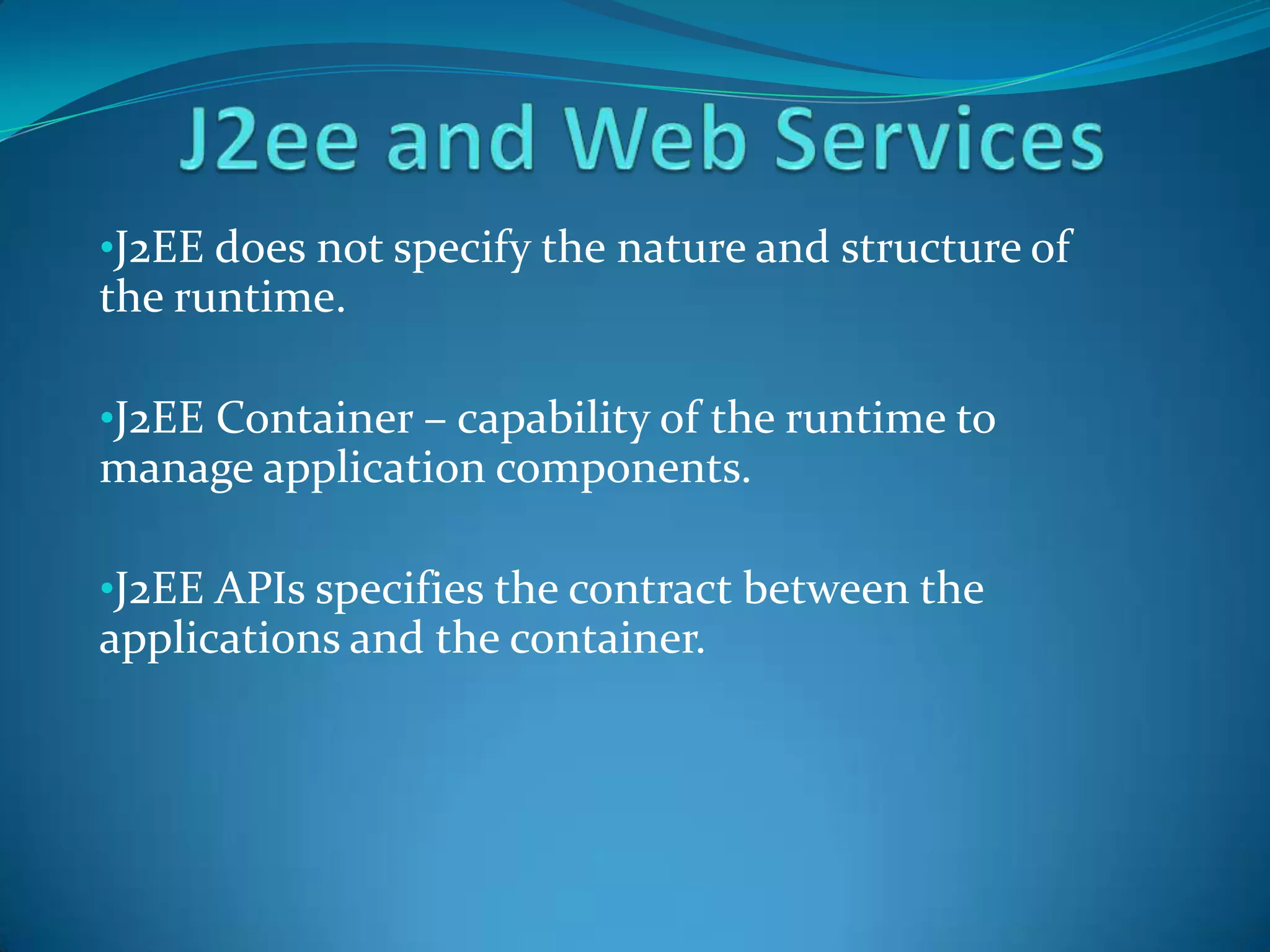 J2ee and Web Services

•J2EE does not specify the nature and structure of the runtime.

•J2EE Container – capability of the runtime to manage application components.

•J2EE APIs specifies the contract between the applications and the container.